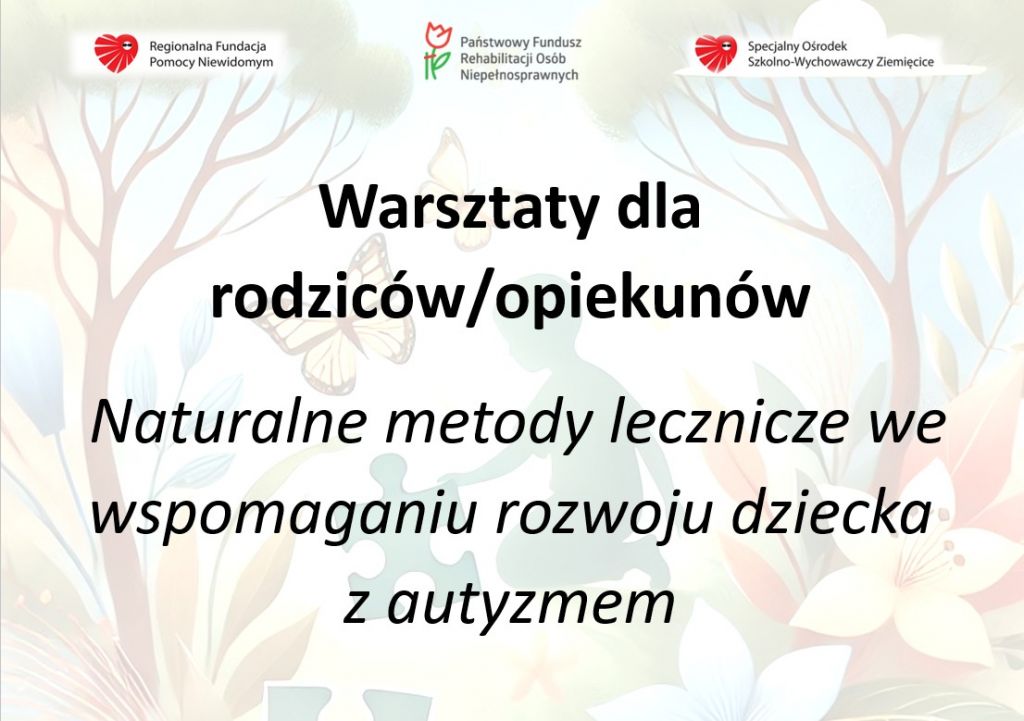 Regionalna Fundacja Pomocy Niewidomym

Państwowy Fundusz Rehabilitacji Osób Niepełnosprawnych

Specjalny Ośrodek Szkolno-Wychowawczy Ziemięcice

Warsztaty dla rodziców/opiekunów

Naturalne metody lecznicze we wspomaganiu rozwoju dziecka z autyzmem